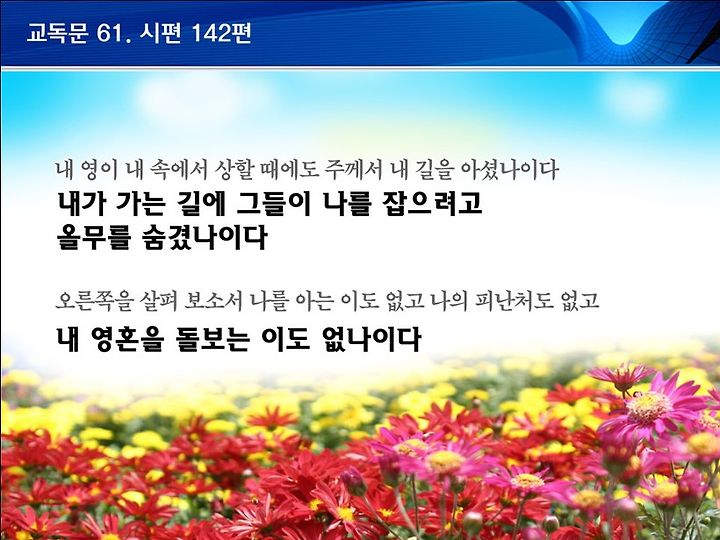 교독문 61. 시편 142편

내 영이 내 속에서 상할 때에도 주께서 내 길을 아셨나이다
내가 가는 길에 그들이 나를 잡으려고 올무를 숨겼나이다

오른쪽을 살펴 보소서 나를 아는 이도 없고 나의 피난처도 없고
내 영혼을 돌보는 이도 없나이다